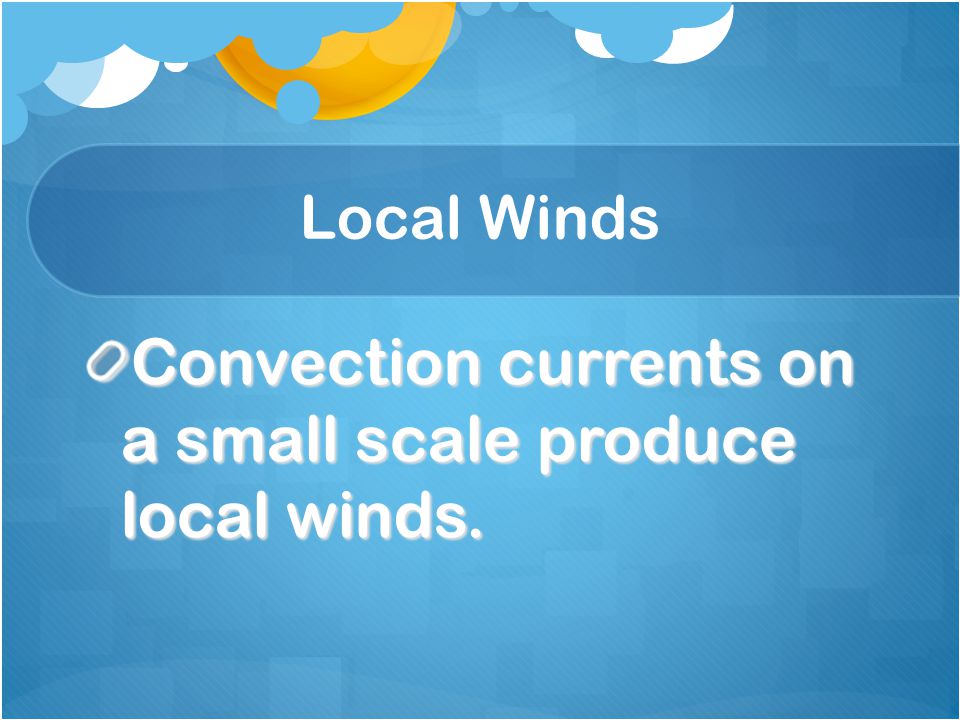 Local Winds

Convection currents on a small scale produce local winds.